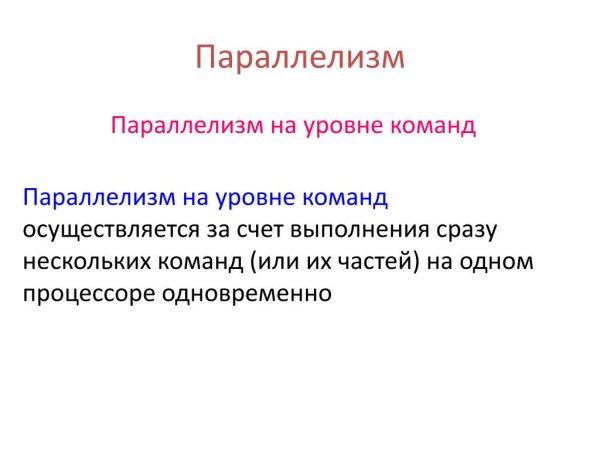 Параллелизм

Параллелизм на уровне команд

Параллелизм на уровне команд осуществляется за счет выполнения сразу нескольких команд (или их частей) на одном процессоре одновременно